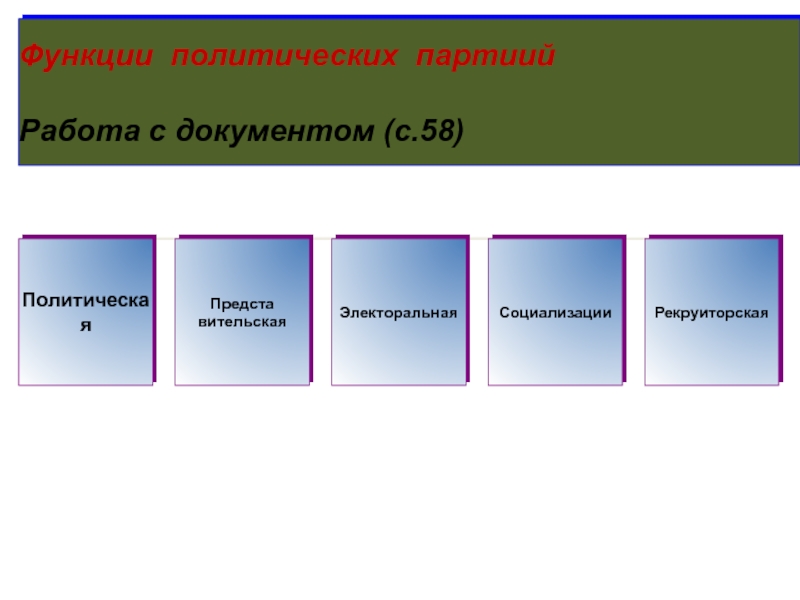 Функции политических партиий

Работа с документом (с.58)

Политическая

Представительская

Электоральная

Социализации

Рекруиторская